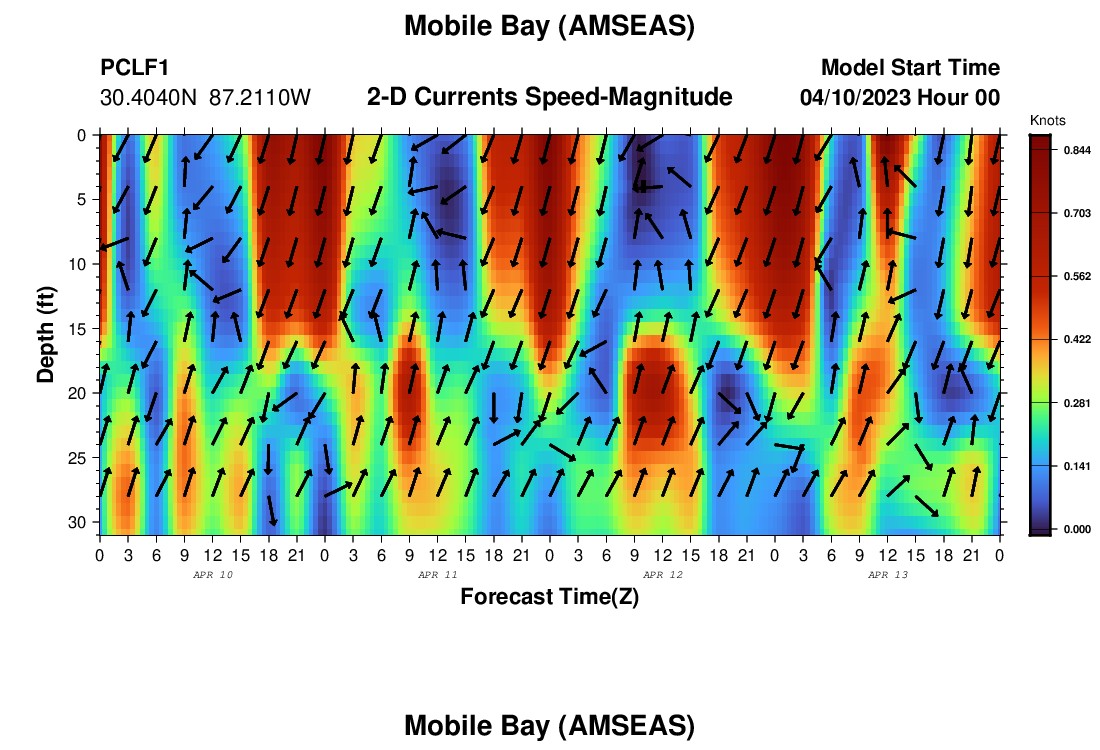 Mobile Bay (AMSEAS)

PCLF1
30.4040N 87.2110W

2-D Currents Speed-Magnitude

Model Start Time
04/10/2023 Hour 00

Knots
0.844
0.703
0.562
0.422
0.281
0.141
0.000

Depth (ft)
0
5
10
15
20
25
30

0 3 6 9 12 15 18 21 0 3 6 9 12 15 18 21 0 3 6 9 12 15 18 21 0 3 6 9 12 15 18 21 0

APR 10
APR 11
APR 12
APR 13

Forecast Time(Z)

Mobile Bay (AMSEAS)